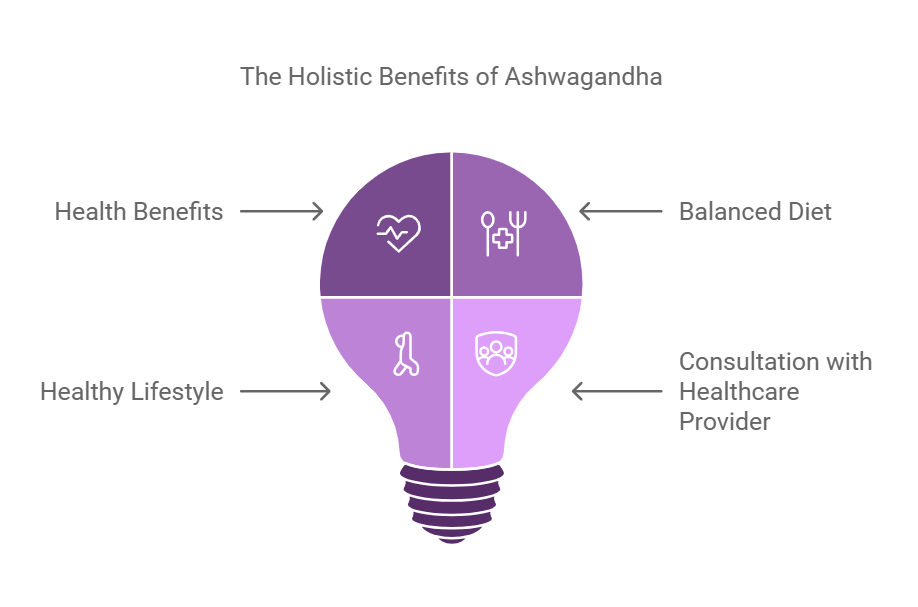 The Holistic Benefits of Ashwagandha

Health Benefits

Balanced Diet

Healthy Lifestyle

Consultation with Healthcare Provider